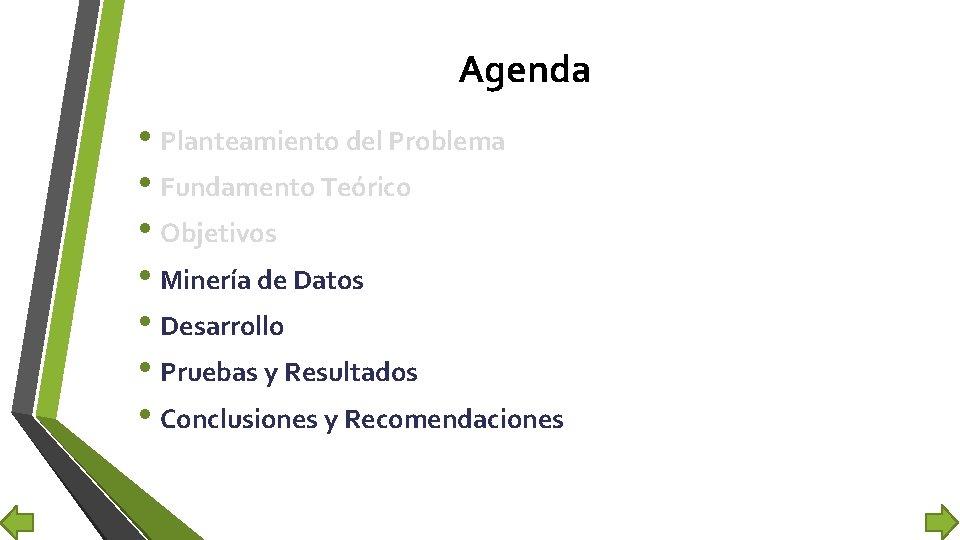 Agenda

• Planteamiento del Problema
• Fundamento Teórico
• Objetivos
• Minería de Datos
• Desarrollo
• Pruebas y Resultados
• Conclusiones y Recomendaciones